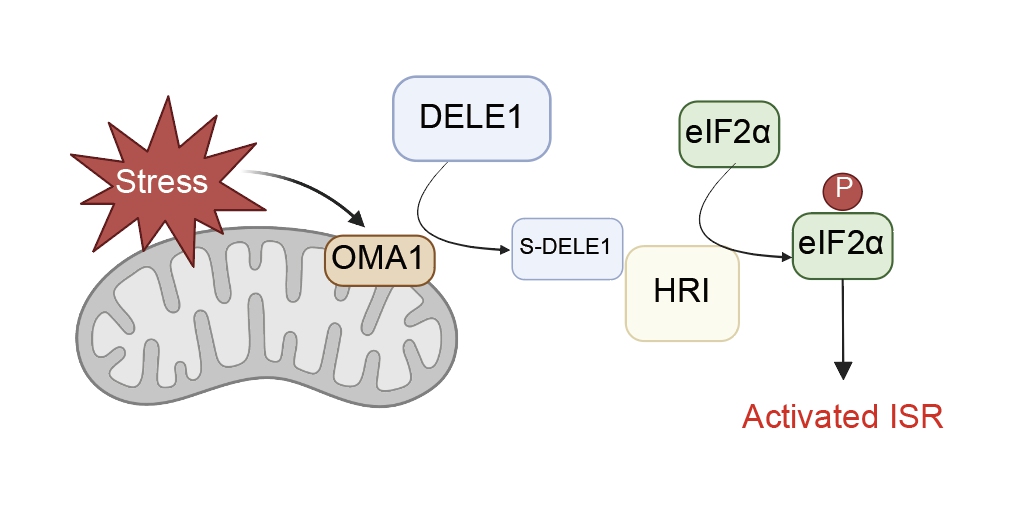 Stress

OMA1

DELE1

S-DELE1

HRI

eIF2α

P

eIF2α

Activated ISR